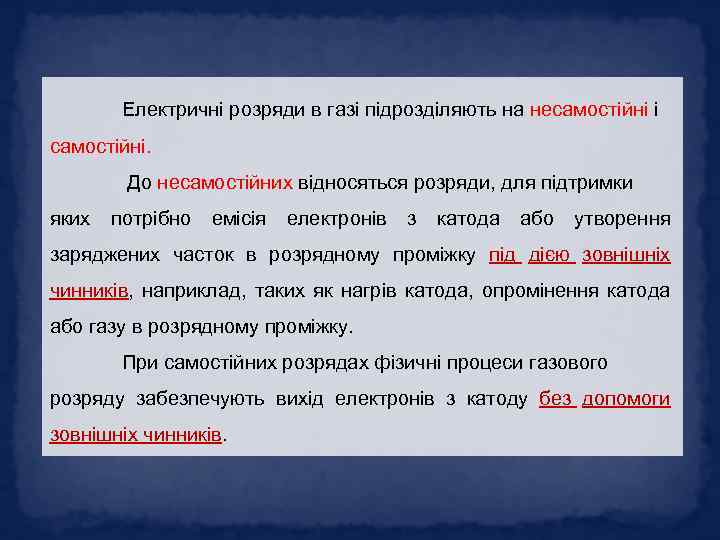 Електричні розряди в газі підрозділяють на несамостійні і самостійні.

До несамостійних відносяться розряди, для підтримки яких потрібно емісія електронів з катода або утворення заряджених часток в розрядному проміжку під дією зовнішніх чинників, наприклад, таких як нагрів катода, опромінення катода або газу в розрядному проміжку.

При самостійних розрядах фізичні процеси газового розряду забезпечують вихід електронів з катоду без допомоги зовнішніх чинників.